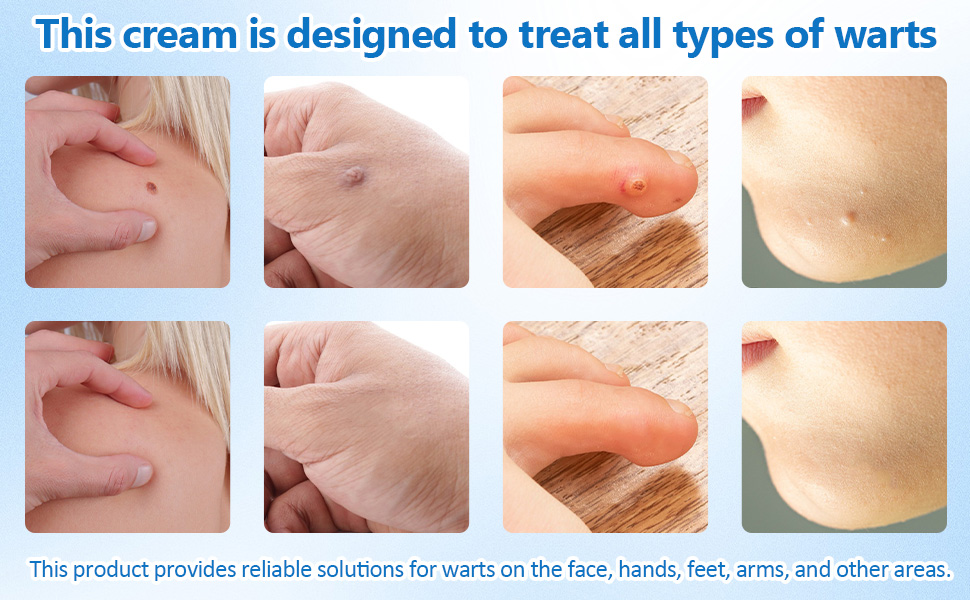 This cream is designed to treat all types of warts

This product provides reliable solutions for warts on the face, hands, feet, arms, and other areas.